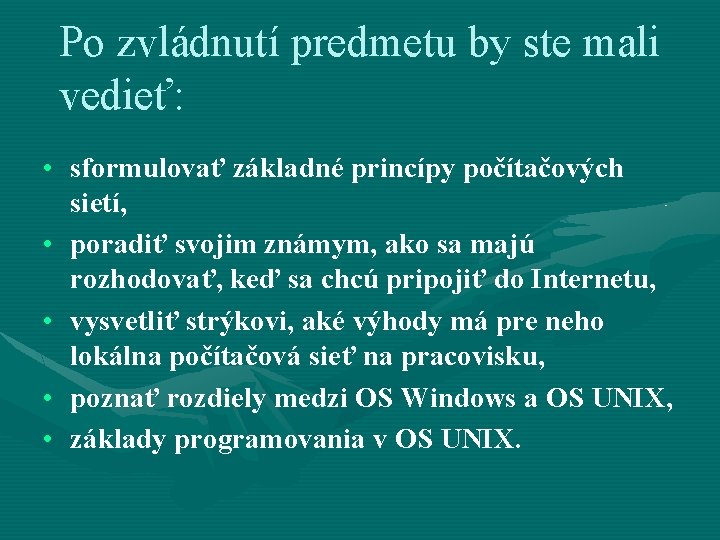 Po zvládnutí predmetu by ste mali vedieť:

• sformulovať základné princípy počítačových sietí,
• poradiť svojim známym, ako sa majú rozhodovať, keď sa chcú pripojiť do Internetu,
• vysvetliť strýkovi, aké výhody má pre neho lokálna počítačová sieť na pracovisku,
• poznať rozdiely medzi OS Windows a OS UNIX,
• základy programovania v OS UNIX.